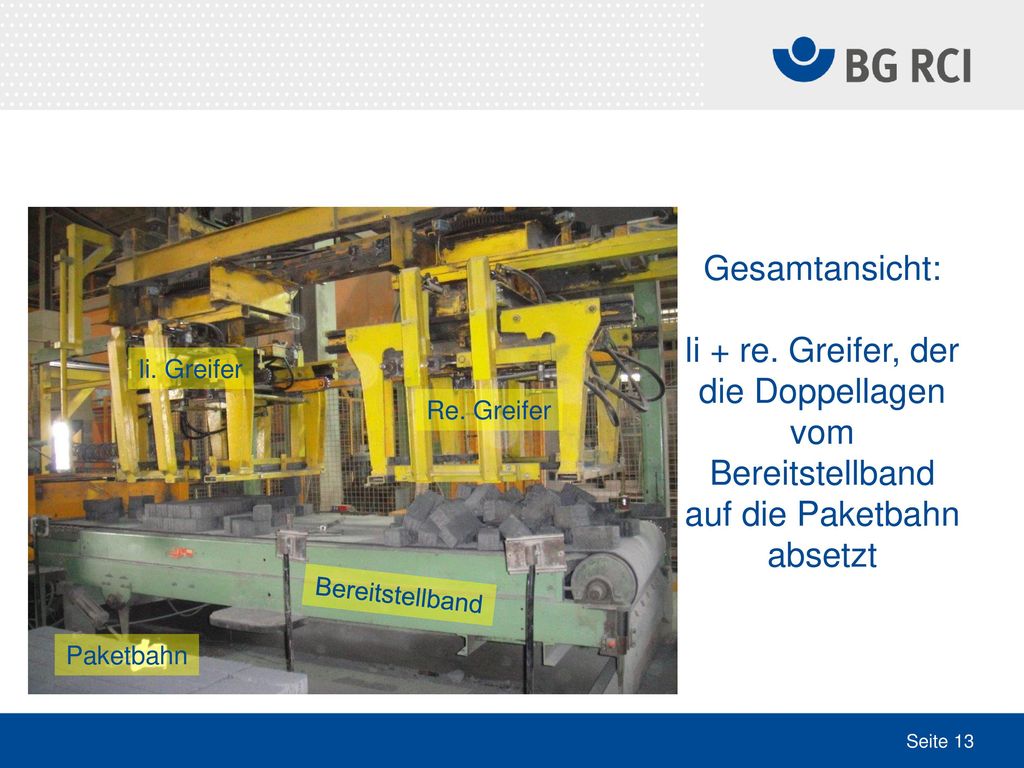 BG RCI

li. Greifer

Re. Greifer

Bereitstellband

Paketbahn

Gesamtansicht:

li + re. Greifer, der die Doppellagen vom Bereitstellband auf die Paketbahn absetzt

Seite 13